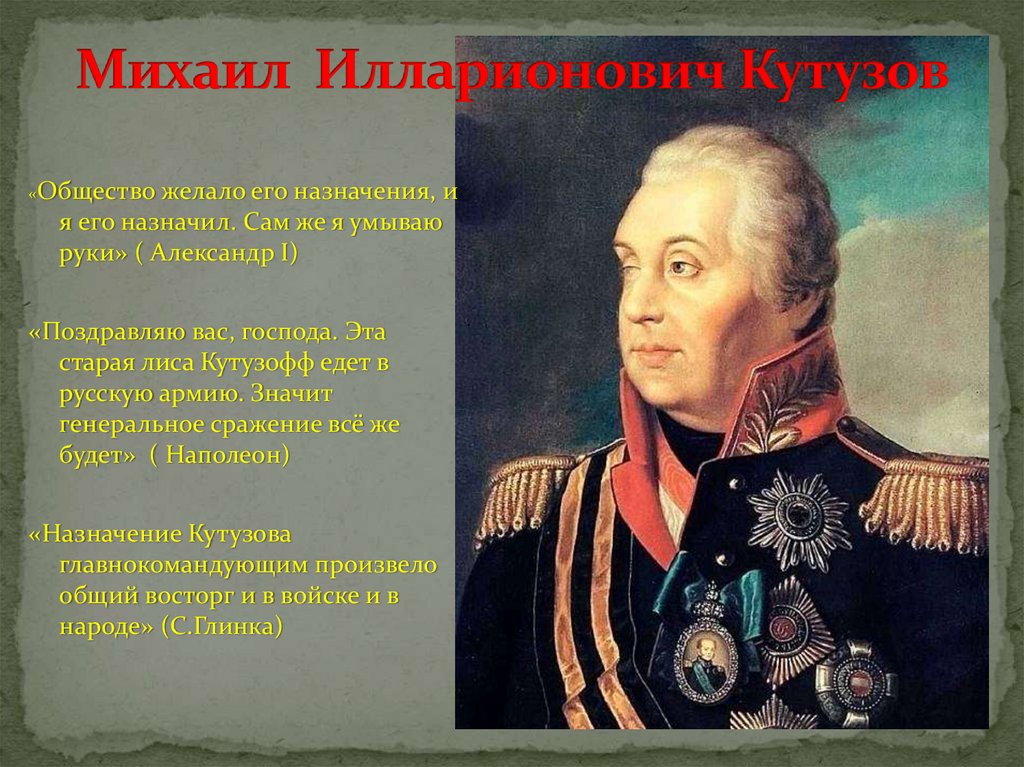 Михаил Илларионович Кутузов

«Общество желало его назначения, и я его назначил. Сам же я умываю руки» ( Александр I)

«Поздравляю вас, господа. Эта старая лиса Кутузофф едет в русскую армию. Значит генеральное сражение всё же будет» ( Наполеон)

«Назначение Кутузова главнокомандующим произвело общий восторг и в войске и в народе» (С.Глинка)